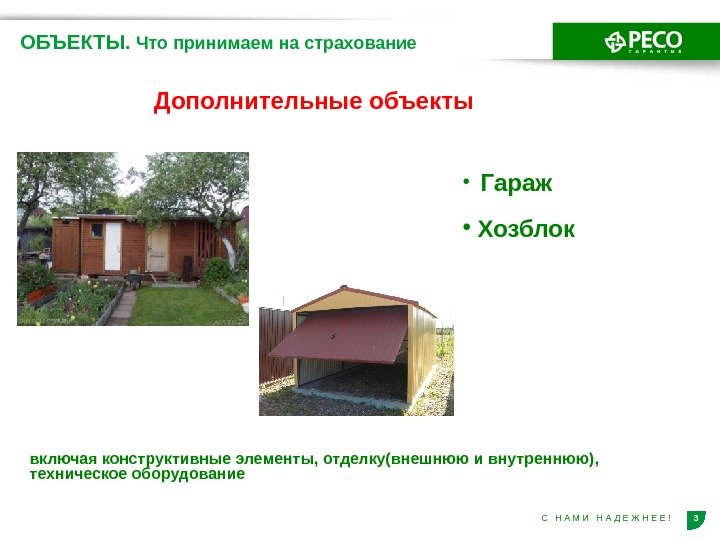 ОБЪЕКТЫ. Что принимаем на страхование

РЕСО ГАРАНТИЯ

Дополнительные объекты

• Гараж

• Хозблок

включая конструктивные элементы, отделку(внешнюю и внутреннюю), техническое оборудование

С НАМИ НАДЕЖНЕЕ!

3